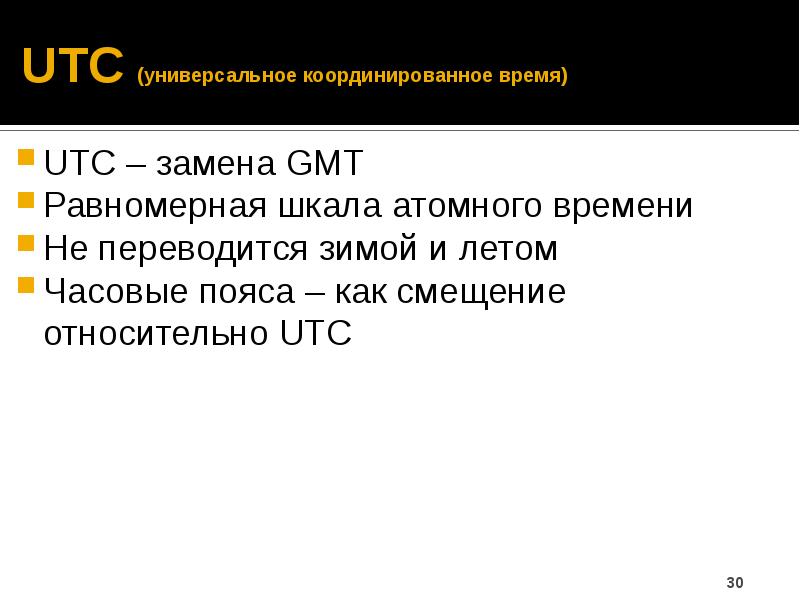 UTC (универсальное координированное время)

UTC – замена GMT

Равномерная шкала атомного времени

Не переводится зимой и летом

Часовые пояса – как смещение относительно UTC

30